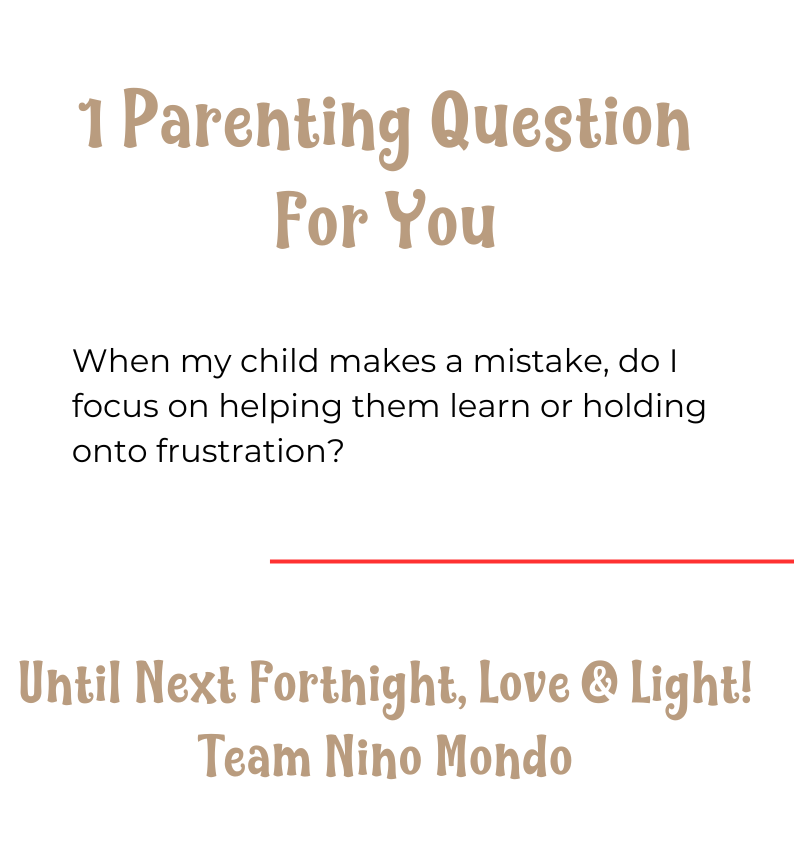 1 Parenting Question For You

When my child makes a mistake, do I focus on helping them learn or holding onto frustration?

Until Next Fortnight, Love & Light!
Team Nino Mondo